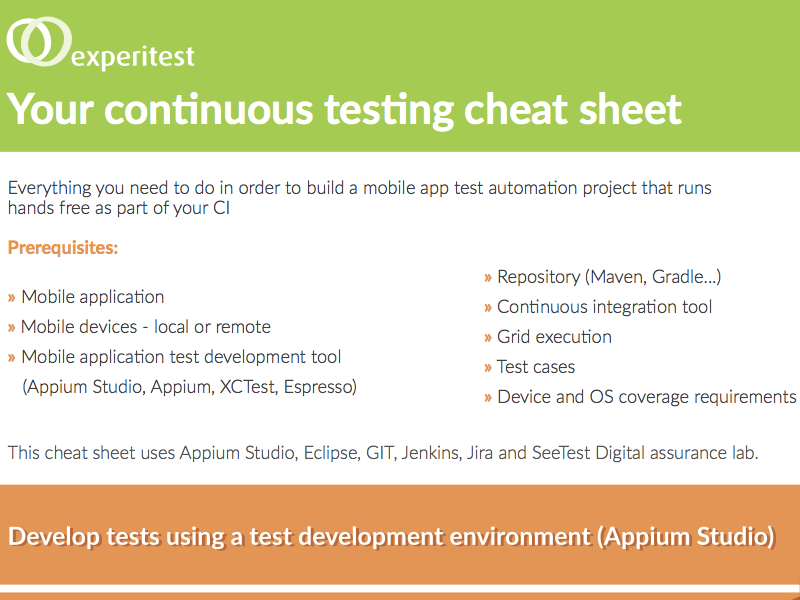 experitest

Your continuous testing cheat sheet

Everything you need to do in order to build a mobile app test automation project that runs hands free as part of your CI

Prerequisites:

» Mobile application
» Mobile devices - local or remote
» Mobile application test development tool (Appium Studio, Appium, XCTest, Espresso)

» Repository (Maven, Gradle...)
» Continuous integration tool
» Grid execution
» Test cases
» Device and OS coverage requirements

This cheat sheet uses Appium Studio, Eclipse, GIT, Jenkins, Jira and SeeTest Digital assurance lab.

Develop tests using a test development environment (Appium Studio)